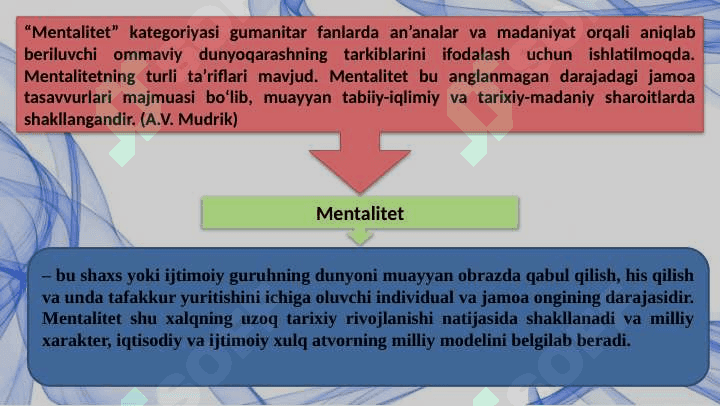 “Mentalitet” kategoriyasi gumanitar fanlarda an’analar va madaniyat orqali aniqlab beriluvchi ommaviy dunyoqarashning tarkiblarini ifodalash uchun ishlatilmoqda. Mentalitetning turli ta’riflari mavjud. Mentalitet bu anglanmagan darajadagi jamoa tasavvurlari majmuasi bo‘lib, muayyan tabiiy-iqlimiy va tarixiy-madaniy sharoitlarda shakllangandir. (A.V. Mudrik)

Mentalitet

– bu shaxs yoki ijtimoiy guruhning dunyoni muayyan obrazda qabul qilish, his qilish va unda tafakkur yuritishini ichiga oluvchi individual va jamoa ongining darajasidir. Mentalitet shu xalqning uzoq tarixiy rivojlanishi natijasida shakllanadi va milliy xarakter, iqtisodiy va ijtimoiy xulq atvorning milliy modelini belgilab beradi.